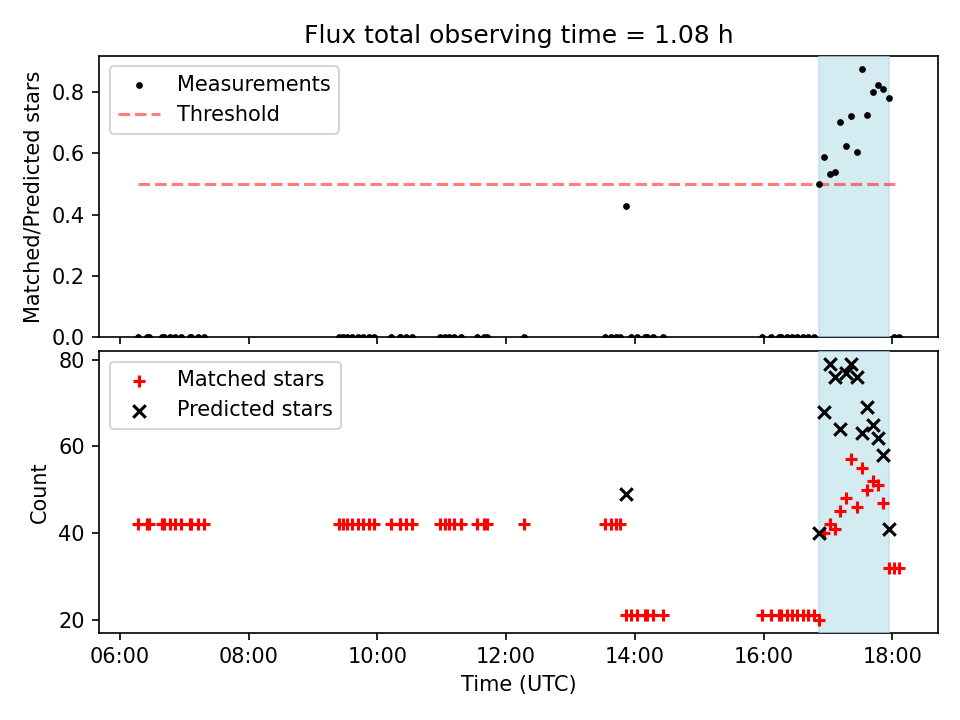 Flux total observing time = 1.08 h

Measurements
Threshold

Matched/Predicted stars

0.8
0.6
0.4
0.2
0.0

Matched stars
Predicted stars

Count

80
60
40
20

06:00 08:00 10:00 12:00 14:00 16:00 18:00
Time (UTC)